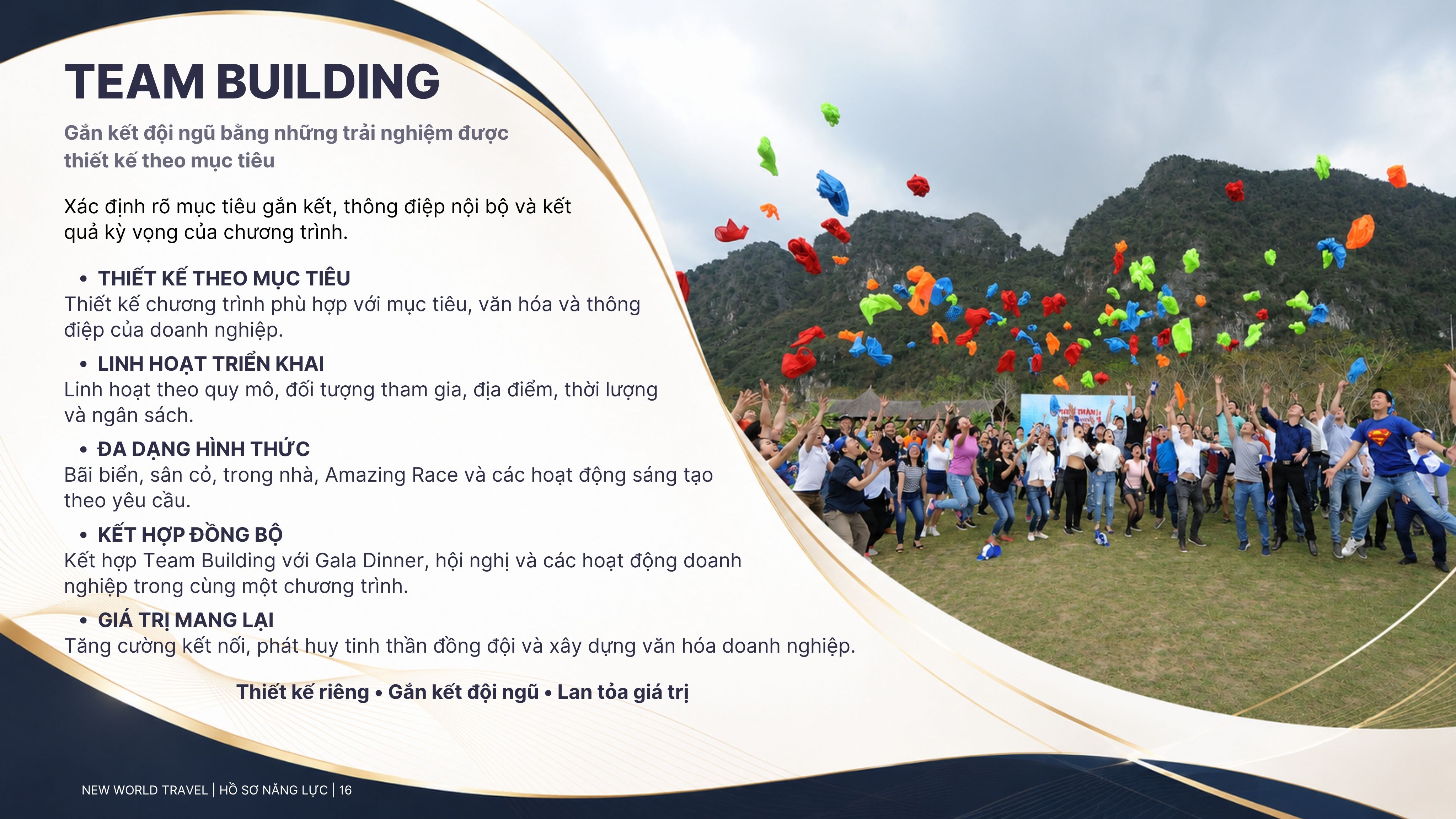 TEAM BUILDING

Gắn kết đội ngũ bằng những trải nghiệm được thiết kế theo mục tiêu

Xác định rõ mục tiêu gắn kết, thông điệp nội bộ và kết quả kỳ vọng của chương trình.

• THIẾT KẾ THEO MỤC TIÊU
Thiết kế chương trình phù hợp với mục tiêu, văn hóa và thông điệp của doanh nghiệp.

• LINH HOẠT TRIỂN KHAI
Linh hoạt theo quy mô, đối tượng tham gia, địa điểm, thời lượng và ngân sách.

• ĐA DẠNG HÌNH THỨC
Bãi biển, sân cỏ, trong nhà, Amazing Race và các hoạt động sáng tạo theo yêu cầu.

• KẾT HỢP ĐỒNG BỘ
Kết hợp Team Building với Gala Dinner, hội nghị và các hoạt động doanh nghiệp trong cùng một chương trình.

• GIÁ TRỊ MANG LẠI
Tăng cường kết nối, phát huy tinh thần đồng đội và xây dựng văn hóa doanh nghiệp.

Thiết kế riêng • Gắn kết đội ngũ • Lan tỏa giá trị

NEW WORLD TRAVEL | HỒ SƠ NĂNG LỰC | 16